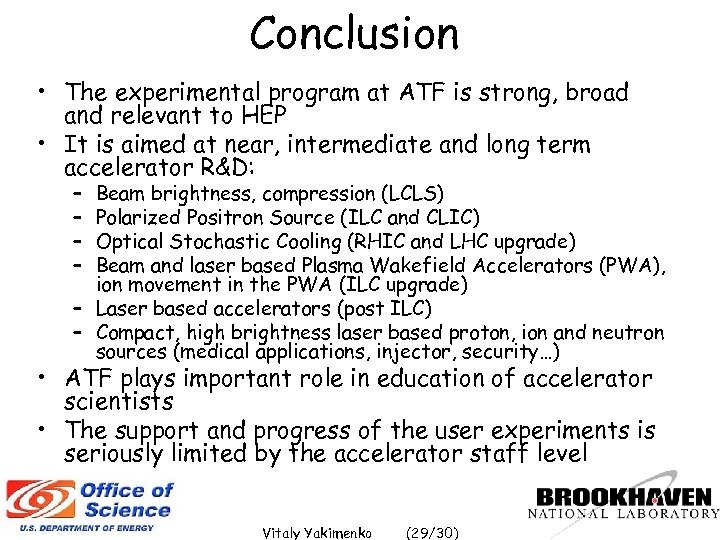 Conclusion

• The experimental program at ATF is strong, broad and relevant to HEP
• It is aimed at near, intermediate and long term accelerator R&D:
– Beam brightness, compression (LCLS)
– Polarized Positron Source (ILC and CLIC)
– Optical Stochastic Cooling (RHIC and LHC upgrade)
– Beam and laser based Plasma Wakefield Accelerators (PWA), ion movement in the PWA (ILC upgrade)
– Laser based accelerators (post ILC)
– Compact, high brightness laser based proton, ion and neutron sources (medical applications, injector, security…)
• ATF plays important role in education of accelerator scientists
• The support and progress of the user experiments is seriously limited by the accelerator staff level

Office of Science
U.S. DEPARTMENT OF ENERGY

Vitaly Yakimenko (29/30)

BROOKHAVEN
NATIONAL LABORATORY